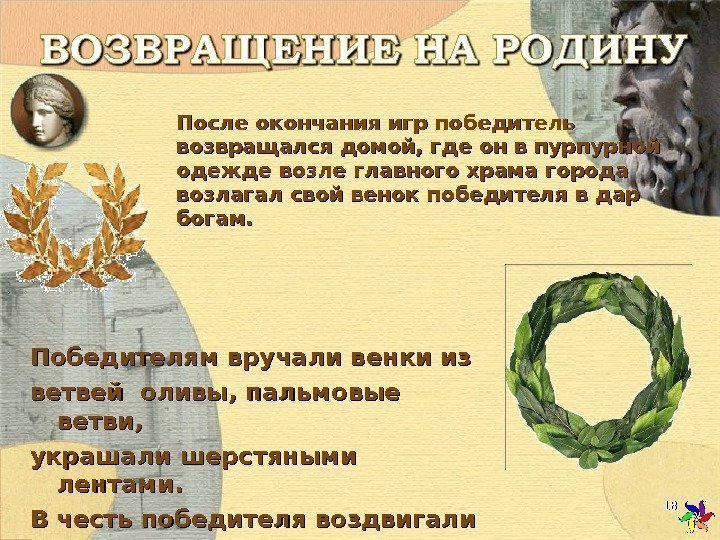 ВОЗВРАЩЕНИЕ НА РОДИНУ

После окончания игр победитель возвращался домой, где он в пурпурной одежде возле главного храма города возлагал свой венок победителя в дар богам.

Победителям вручали венки из ветвей оливы, пальмовые ветви,
украшали шерстяными лентами.
В честь победителя воздвигали

18